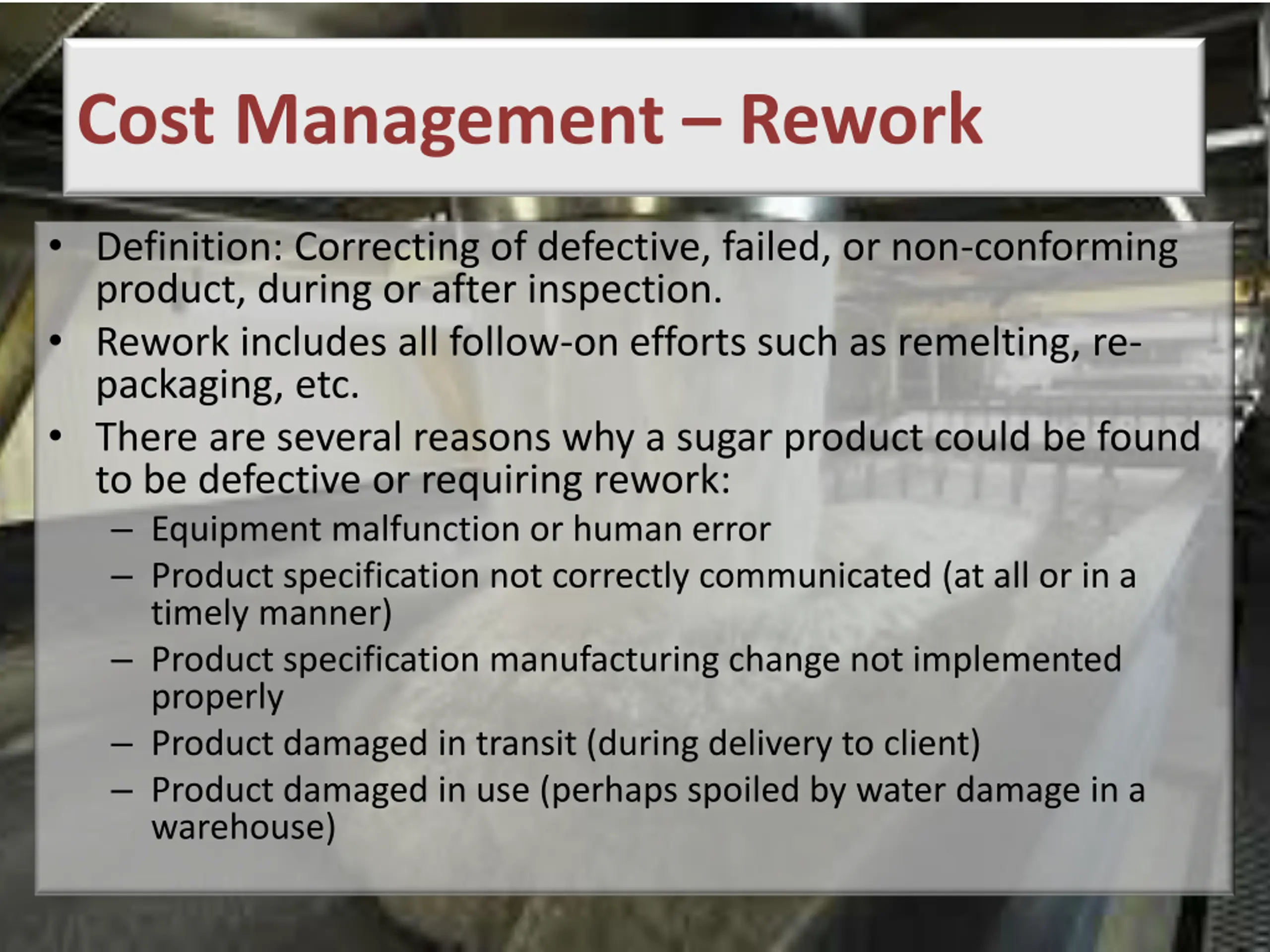 Cost Management – Rework

• Definition: Correcting of defective, failed, or non-conforming product, during or after inspection.
• Rework includes all follow-on efforts such as remelting, re-packaging, etc.
• There are several reasons why a sugar product could be found to be defective or requiring rework:
– Equipment malfunction or human error
– Product specification not correctly communicated (at all or in a timely manner)
– Product specification manufacturing change not implemented properly
– Product damaged in transit (during delivery to client)
– Product damaged in use (perhaps spoiled by water damage in a warehouse)